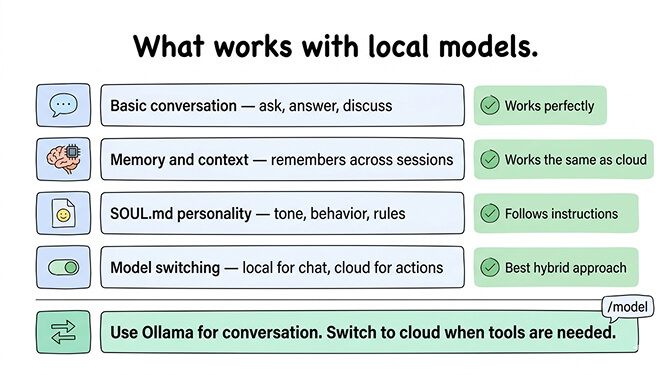 What works with local models.

Basic conversation — ask, answer, discuss

Works perfectly

Memory and context — remembers across sessions

Works the same as cloud

SOUL.md personality — tone, behavior, rules

Follows instructions

Model switching — local for chat, cloud for actions

Best hybrid approach

/model

Use Ollama for conversation. Switch to cloud when tools are needed.